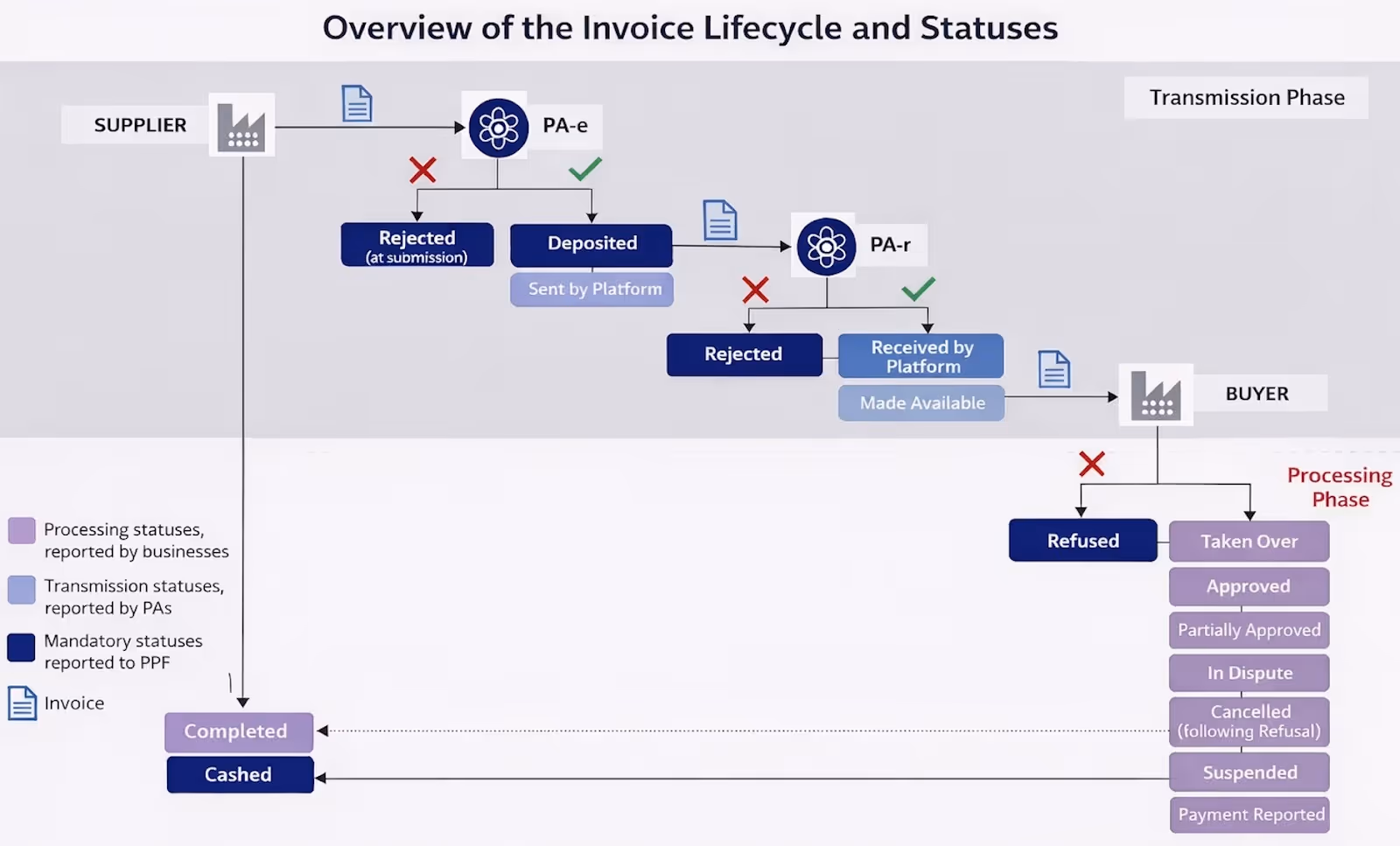 Overview of the Invoice Lifecycle and Statuses

Transmission Phase

SUPPLIER

PA-e

Rejected
(at submission)

Deposited

Sent by Platform

PA-r

Rejected

Received by Platform

Made Available

BUYER

Processing Phase

Refused

Taken Over

Approved

Partially Approved

In Dispute

Cancelled
(following Refusal)

Suspended

Payment Reported

Processing statuses, reported by businesses

Transmission statuses, reported by PAs

Mandatory statuses reported to PPF

Invoice

Completed

Cashed